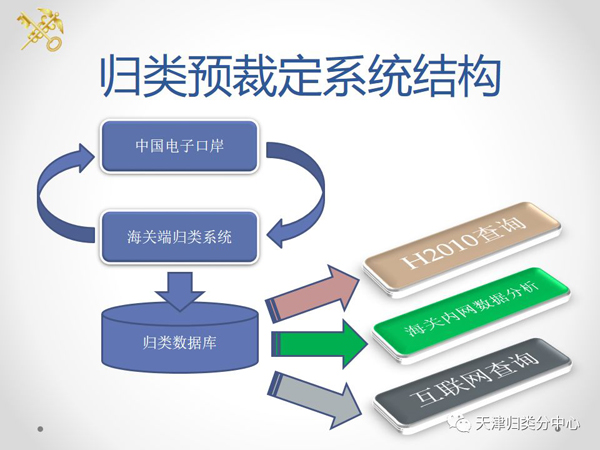 归类预裁定系统结构

中国电子口岸

海关端归类系统

归类数据库

H2010查询

海关内网数据分析

互联网查询

天津归类分中心